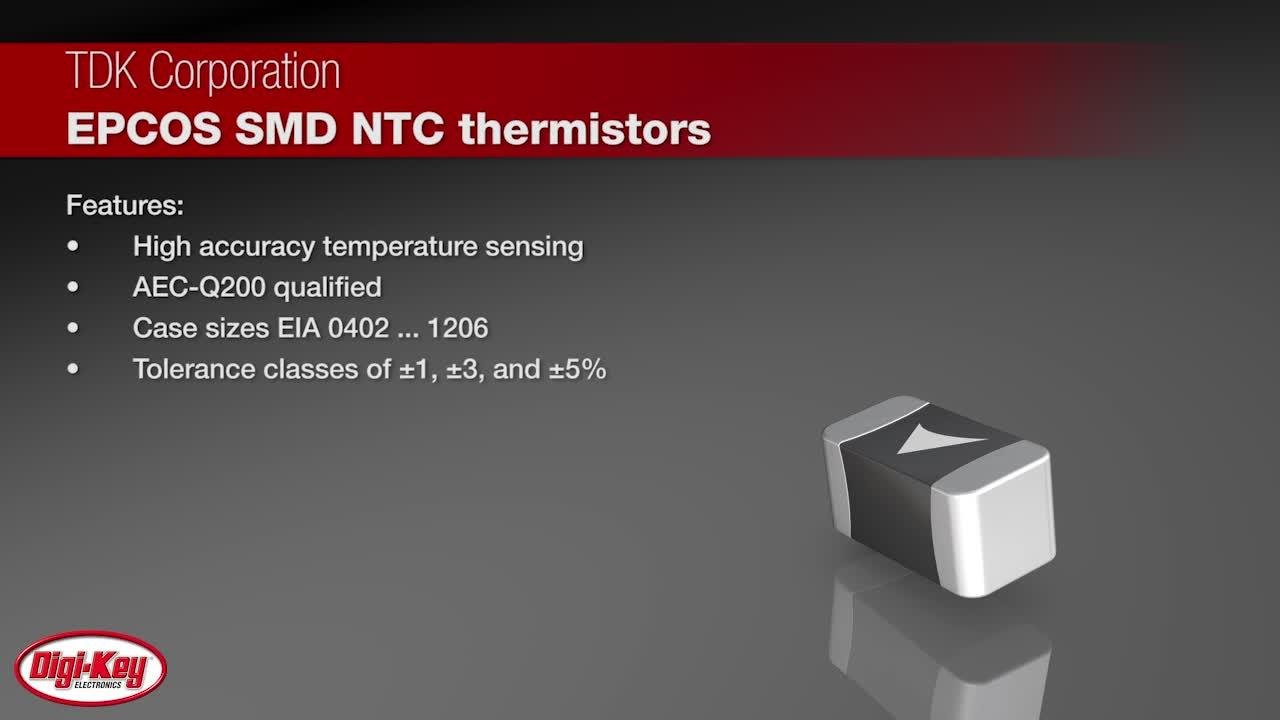 TDK Corporation
EPCOS SMD NTC thermistors

Features:
• High accuracy temperature sensing
• AEC-Q200 qualified
• Case sizes EIA 0402 ... 1206
• Tolerance classes of ±1, ±3, and ±5%

Digi-Key
ELECTRONICS